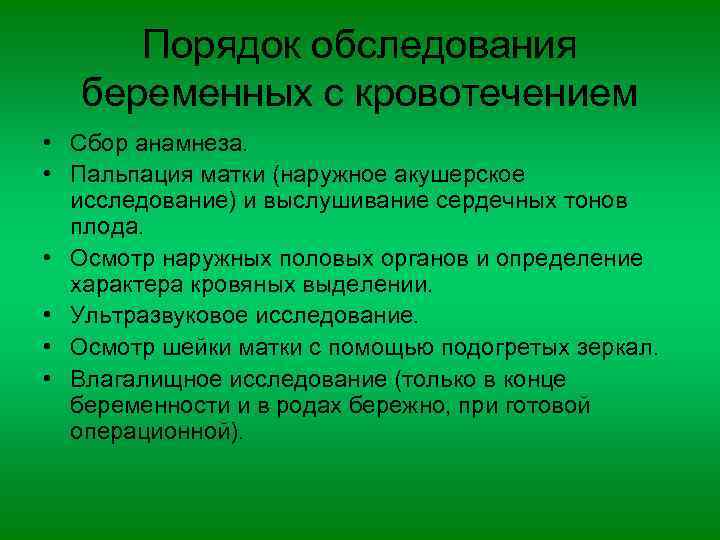 Порядок обследования беременных с кровотечением

• Сбор анамнеза.
• Пальпация матки (наружное акушерское исследование) и выслушивание сердечных тонов плода.
• Осмотр наружных половых органов и определение характера кровяных выделении.
• Ультразвуковое исследование.
• Осмотр шейки матки с помощью подогретых зеркал.
• Влагалищное исследование (только в конце беременности и в родах бережно, при готовой операционной).